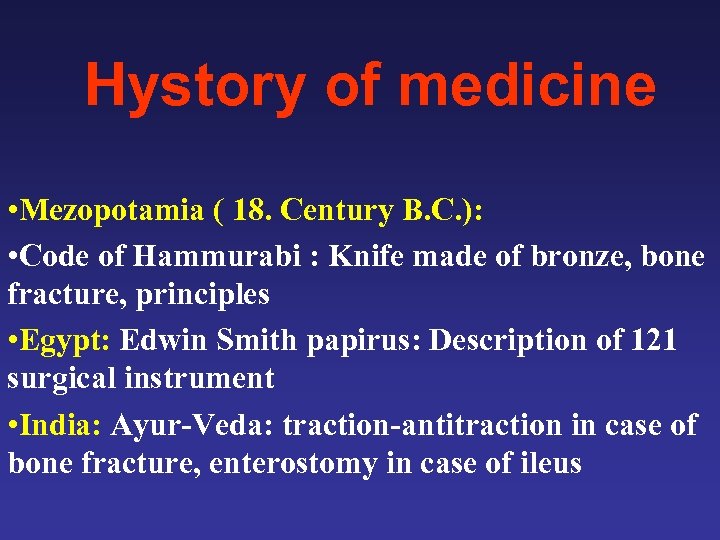 Hystory of medicine

•Mezopotamia ( 18. Century B.C.):

•Code of Hammurabi : Knife made of bronze, bone fracture, principles

•Egypt: Edwin Smith papirus: Description of 121 surgical instrument

•India: Ayur-Veda: traction-antitraction in case of bone fracture, enterostomy in case of ileus